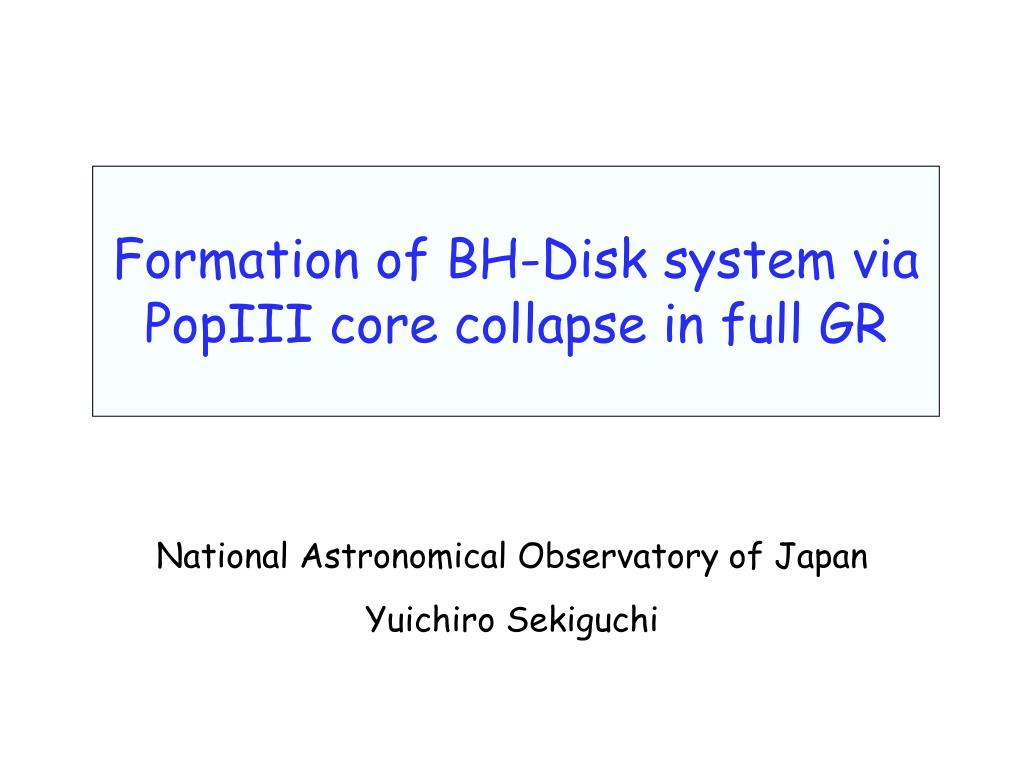 Formation of BH-Disk system via PopIII core collapse in full GR

National Astronomical Observatory of Japan

Yuichiro Sekiguchi